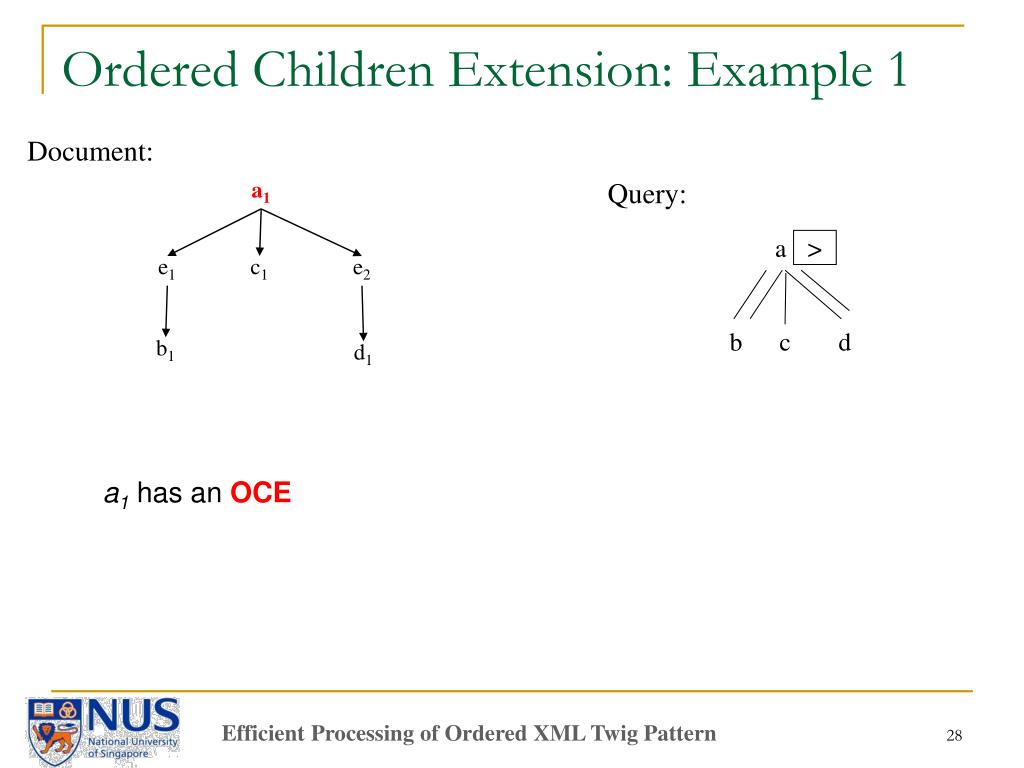 Ordered Children Extension: Example 1

Document:

$a_1$

$e_1$ $c_1$ $e_2$

$b_1$ $d_1$

Query:

a >

b c d

$a_1$ has an OCE

NUS National University of Singapore

Efficient Processing of Ordered XML Twig Pattern

28